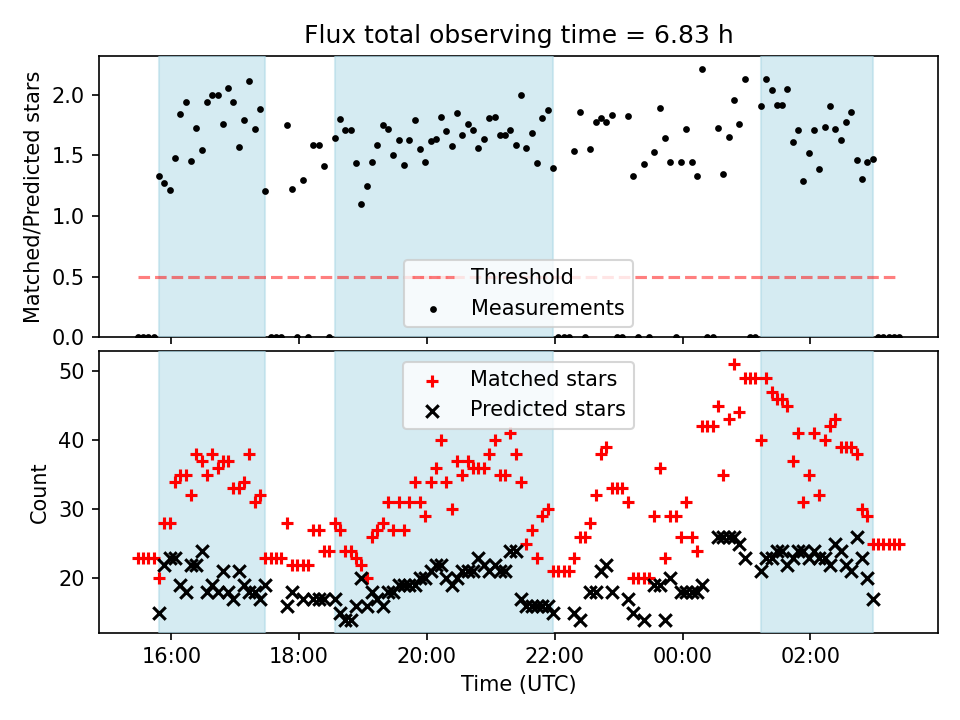 Flux total observing time = 6.83 h

Matched/Predicted stars

2.0
1.5
1.0
0.5
0.0

Threshold
Measurements

Count

50
40
30
20

Matched stars
Predicted stars

16:00
18:00
20:00
22:00
00:00
02:00

Time (UTC)